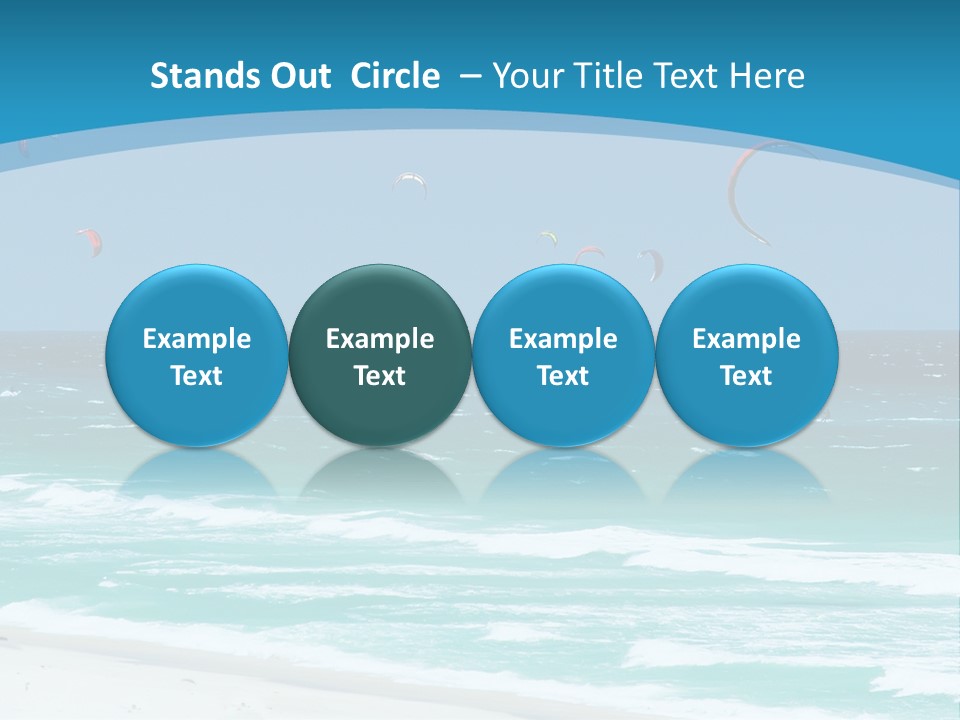 Stands Out  Circle  – Your Title Text Here

Example Text

Example Text

Example Text

Example Text